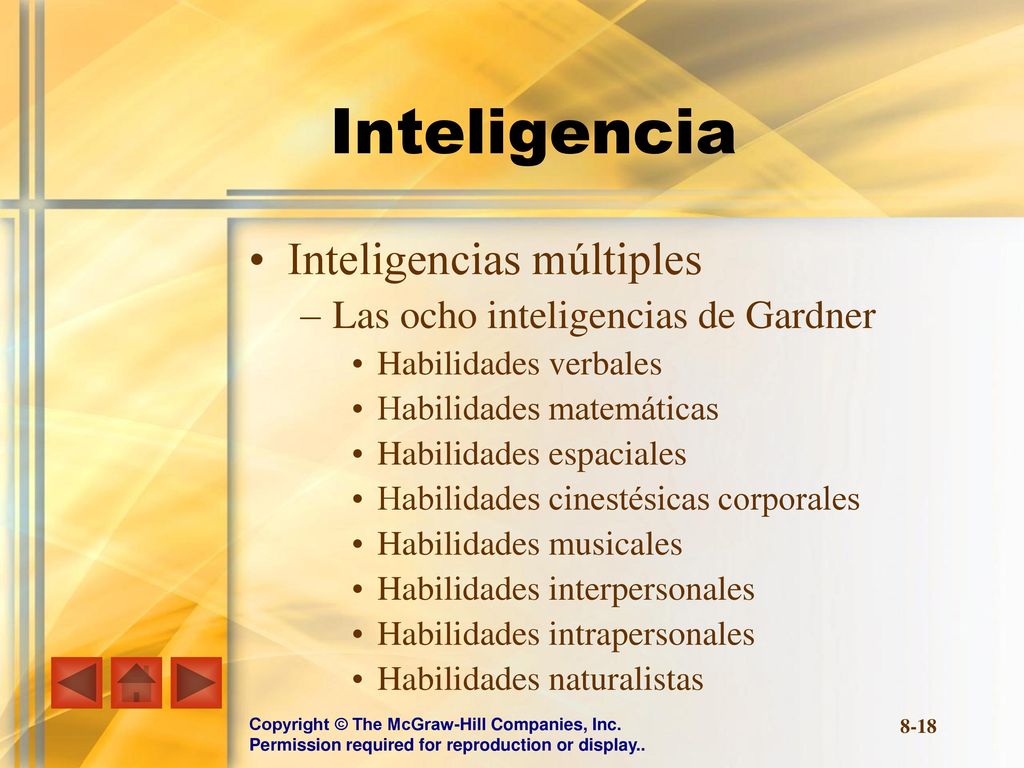 Inteligencia

• Inteligencias múltiples
– Las ocho inteligencias de Gardner
• Habilidades verbales
• Habilidades matemáticas
• Habilidades espaciales
• Habilidades cinestésicas corporales
• Habilidades musicales
• Habilidades interpersonales
• Habilidades intrapersonales
• Habilidades naturalistas

Copyright © The McGraw-Hill Companies, Inc.
Permission required for reproduction or display..

8-18